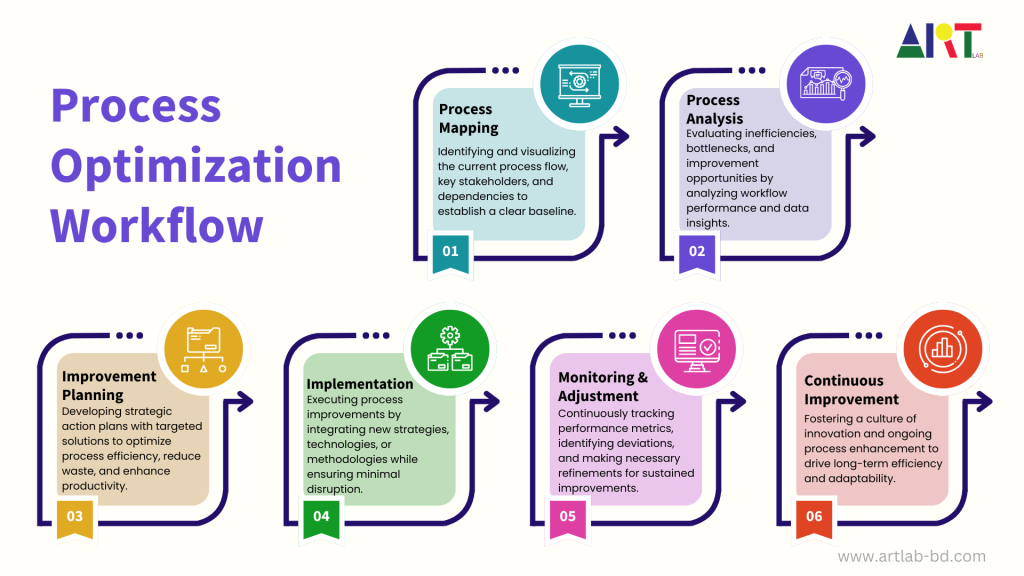 ART LAB

Process Optimization Workflow

Process Mapping
Identifying and visualizing the current process flow, key stakeholders, and dependencies to establish a clear baseline.
01

Process Analysis
Evaluating inefficiencies, bottlenecks, and improvement opportunities by analyzing workflow performance and data insights.
02

Improvement Planning
Developing strategic action plans with targeted solutions to optimize process efficiency, reduce waste, and enhance productivity.
03

Implementation
Executing process improvements by integrating new strategies, technologies, or methodologies while ensuring minimal disruption.
04

Monitoring & Adjustment
Continuously tracking performance metrics, identifying deviations, and making necessary refinements for sustained improvements.
05

Continuous Improvement
Fostering a culture of innovation and ongoing process enhancement to drive long-term efficiency and adaptability.
06

www.artlab-bd.com